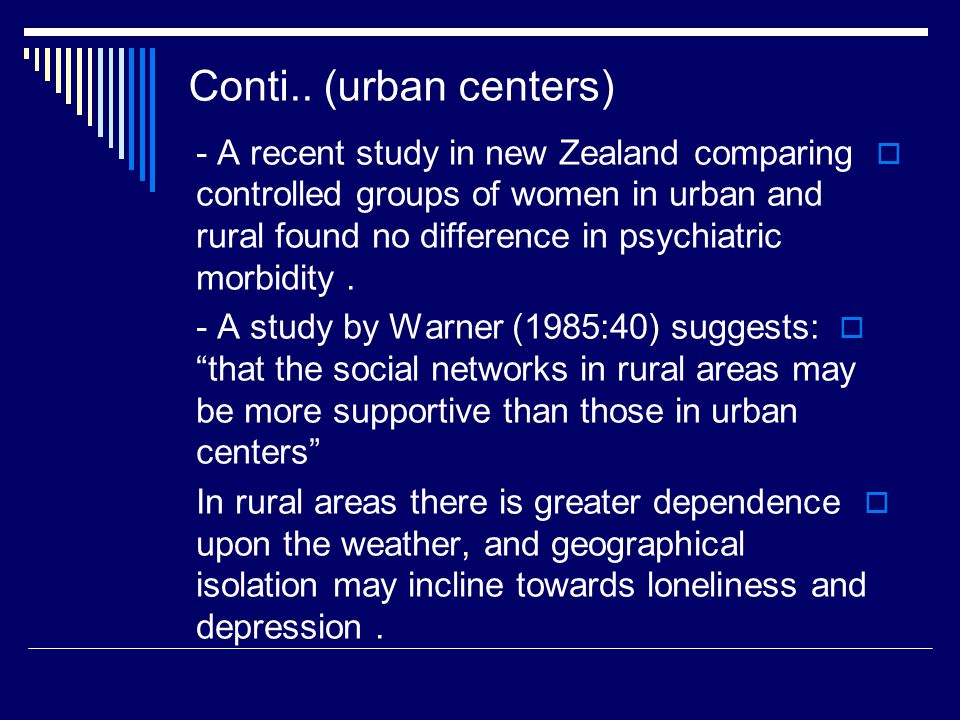 Conti.. (urban centers)

- A recent study in new Zealand comparing controlled groups of women in urban and rural found no difference in psychiatric morbidity .

- A study by Warner (1985:40) suggests: “that the social networks in rural areas may be more supportive than those in urban centers”

In rural areas there is greater dependence upon the weather, and geographical isolation may incline towards loneliness and depression .